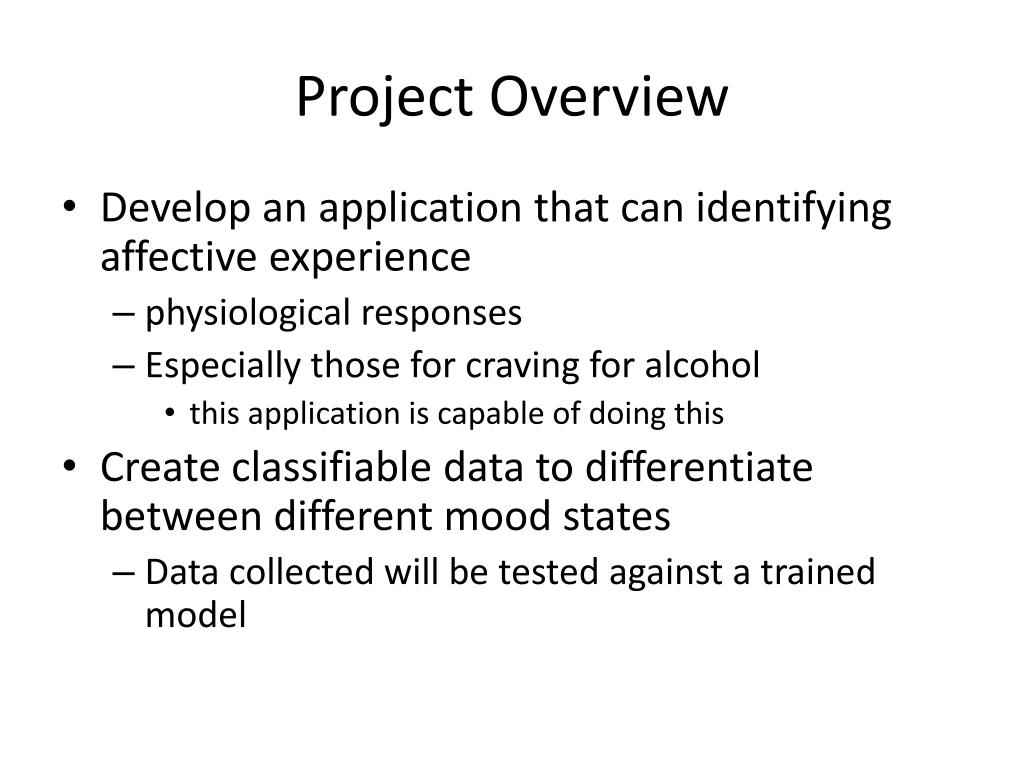 Project Overview

• Develop an application that can identifying affective experience
– physiological responses
– Especially those for craving for alcohol
• this application is capable of doing this
• Create classifiable data to differentiate between different mood states
– Data collected will be tested against a trained model